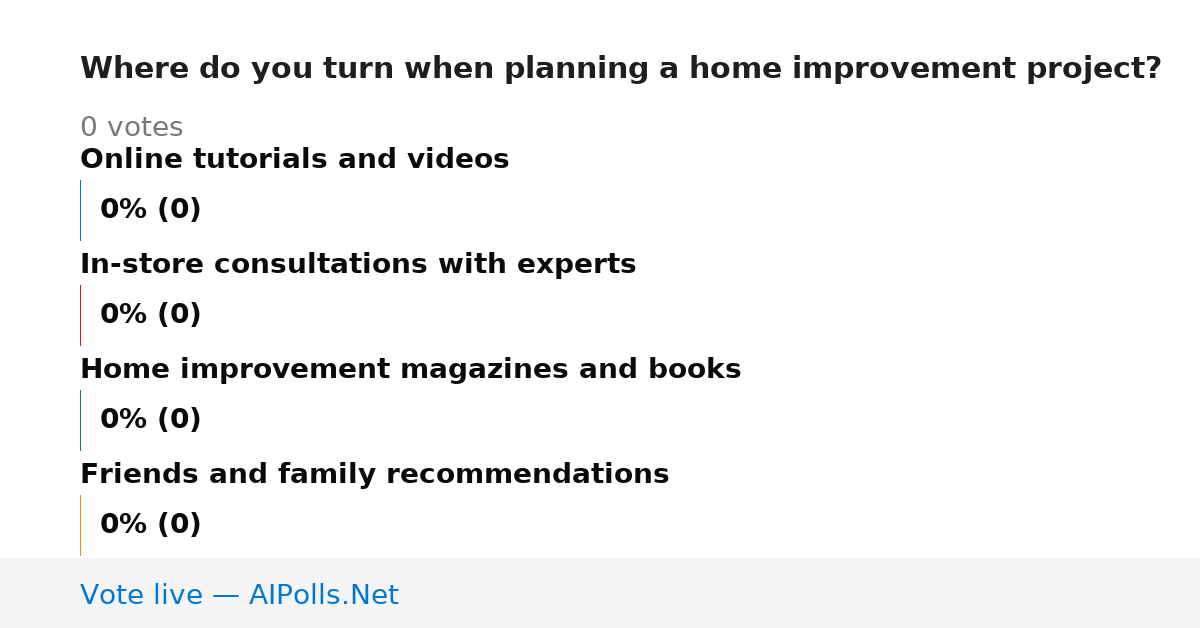 Where do you turn when planning a home improvement project?

0 votes

Online tutorials and videos

0% (0)

In-store consultations with experts

0% (0)

Home improvement magazines and books

0% (0)

Friends and family recommendations

0% (0)

Vote live — AIPolls.Net